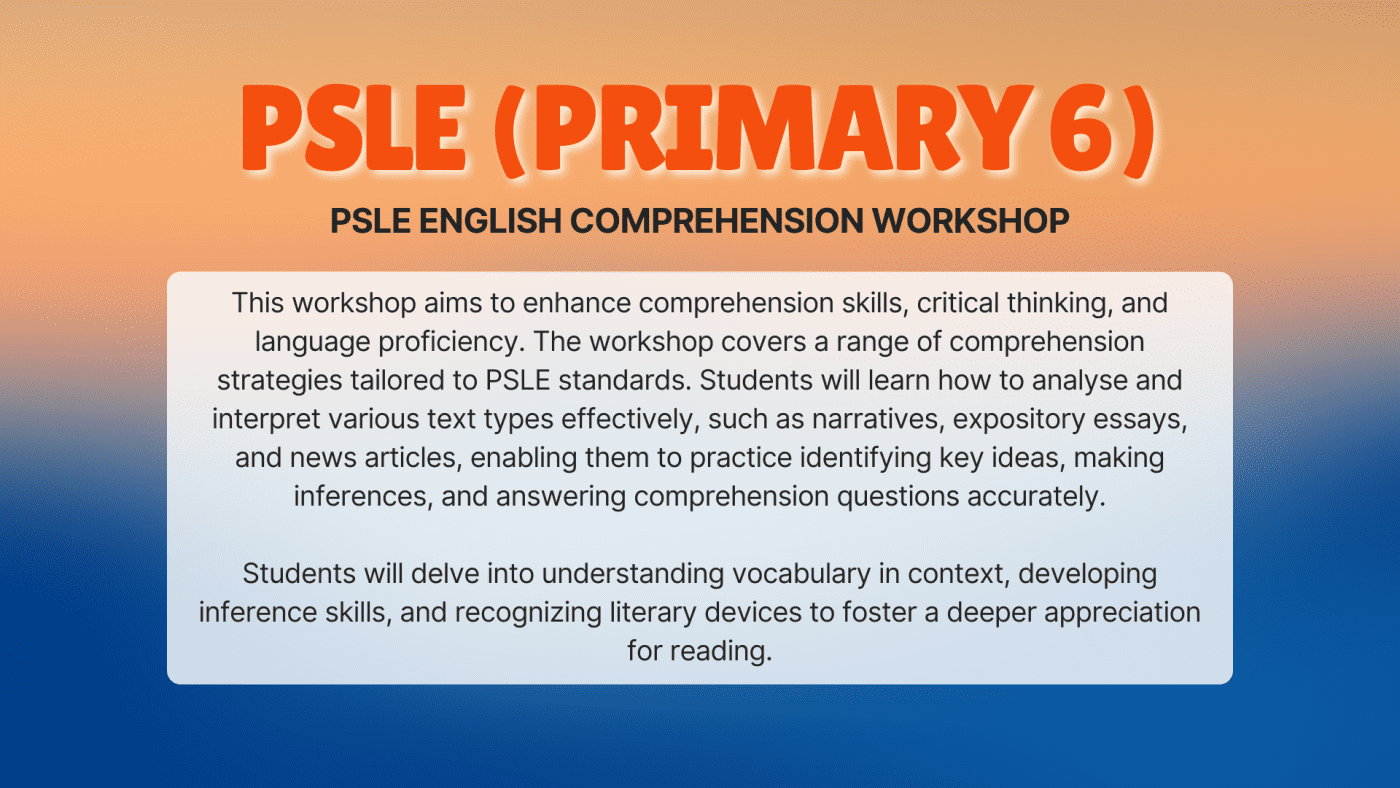 PSLE (PRIMARY 6)

PSLE ENGLISH COMPREHENSION WORKSHOP

This workshop aims to enhance comprehension skills, critical thinking, and language proficiency. The workshop covers a range of comprehension strategies tailored to PSLE standards. Students will learn how to analyse and interpret various text types effectively, such as narratives, expository essays, and news articles, enabling them to practice identifying key ideas, making inferences, and answering comprehension questions accurately.

Students will delve into understanding vocabulary in context, developing inference skills, and recognizing literary devices to foster a deeper appreciation for reading.